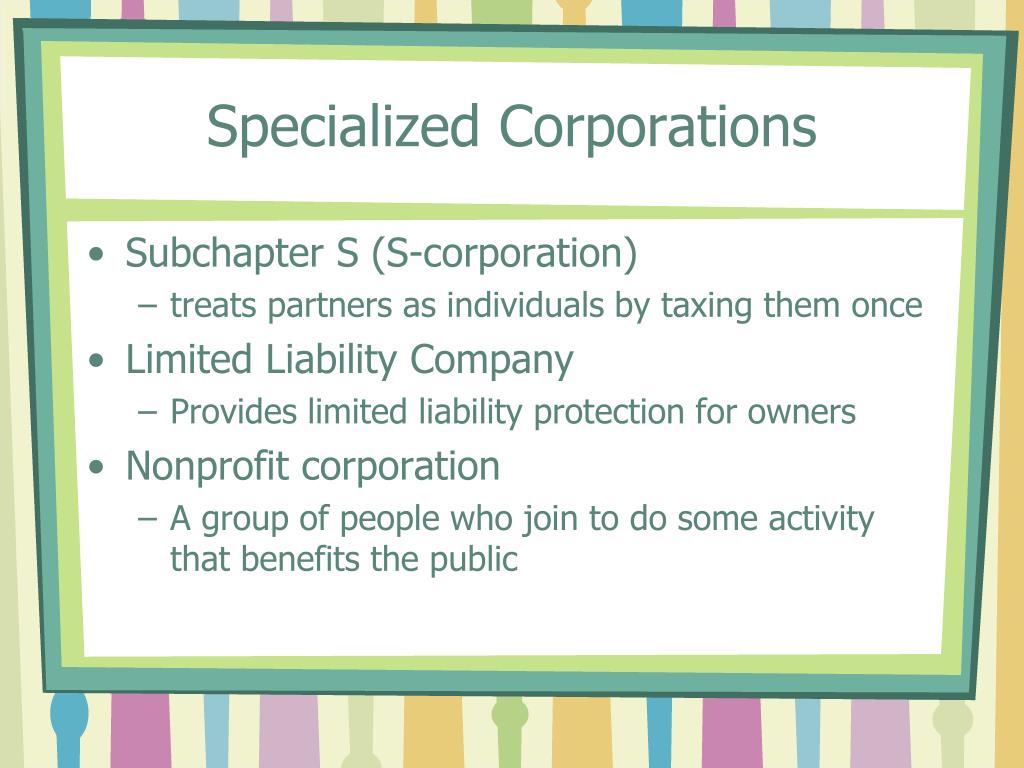 Specialized Corporations

• Subchapter S (S-corporation)
  – treats partners as individuals by taxing them once
• Limited Liability Company
  – Provides limited liability protection for owners
• Nonprofit corporation
  – A group of people who join to do some activity that benefits the public